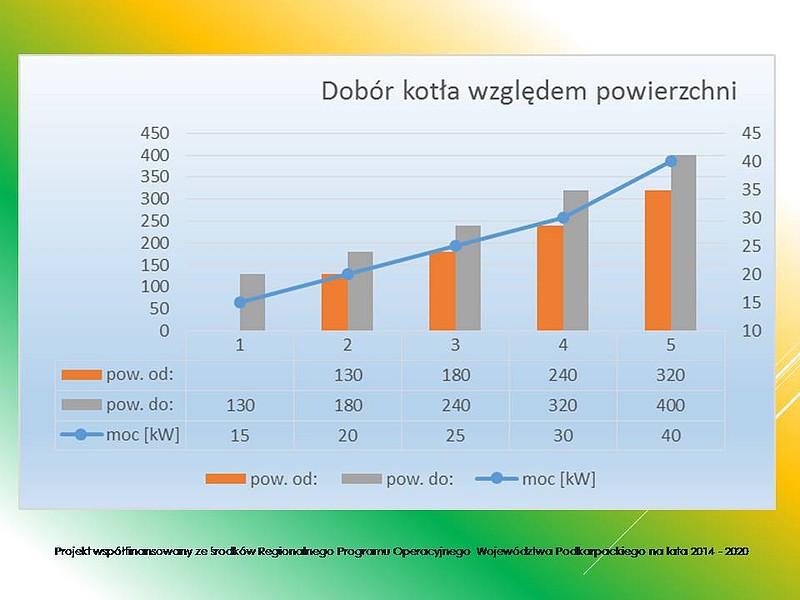 Dobór kotła względem powierzchni

450
400
350
300
250
200
150
100
50
0

45
40
35
30
25
20
15
10

| | 1 | 2 | 3 | 4 | 5 |
|---|---|---|---|---|---|
| pow. od: | | 130 | 180 | 240 | 320 |
| pow. do: | 130 | 180 | 240 | 320 | 400 |
| moc [kW] | 15 | 20 | 25 | 30 | 40 |

pow. od: pow. do: moc [kW]

Projekt współfinansowany ze środków Regionalnego Programu Operacyjnego Województwa Podkarpackiego na lata 2014 - 2020